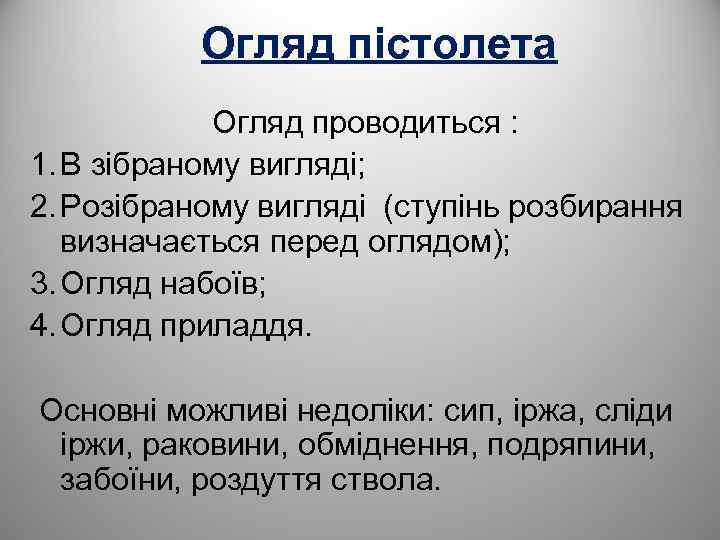 Огляд пістолета

Огляд проводиться :

1. В зібраному вигляді;
2. Розібраному вигляді (ступінь розбирання визначається перед оглядом);
3. Огляд набоїв;
4. Огляд приладдя.

Основні можливі недоліки: сип, іржа, сліди іржи, раковини, обміднення, подряпини, забоїни, роздуття ствола.